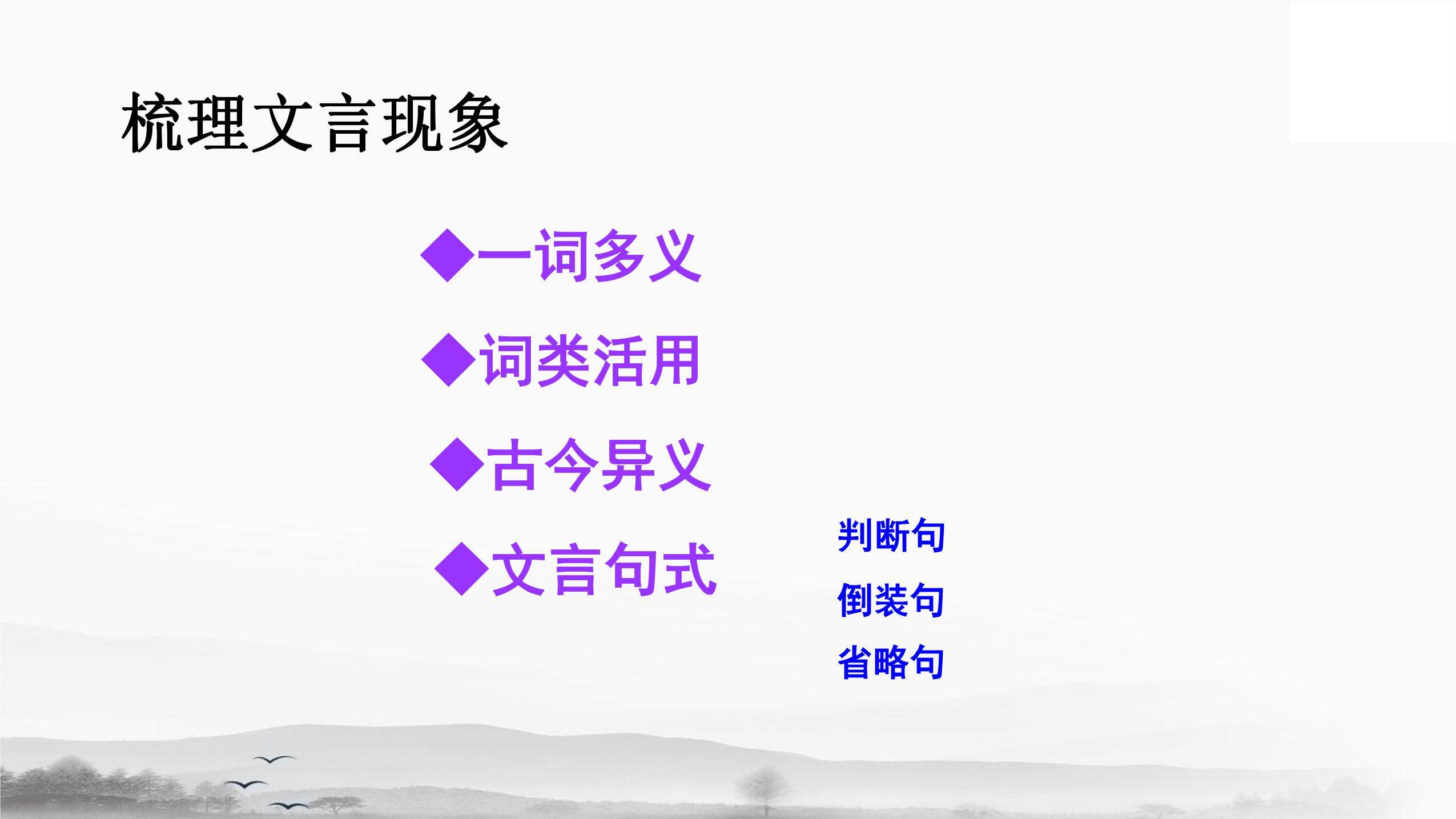 梳理文言现象

◆一词多义

◆词类活用

◆古今异义

◆文言句式

判断句

倒装句

省略句